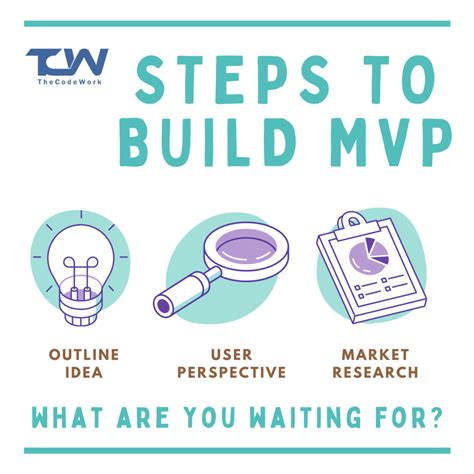 TCW
TheCodeWork

STEPS TO BUILD MVP

OUTLINE IDEA

USER PERSPECTIVE

MARKET RESEARCH

WHAT ARE YOU WAITING FOR?